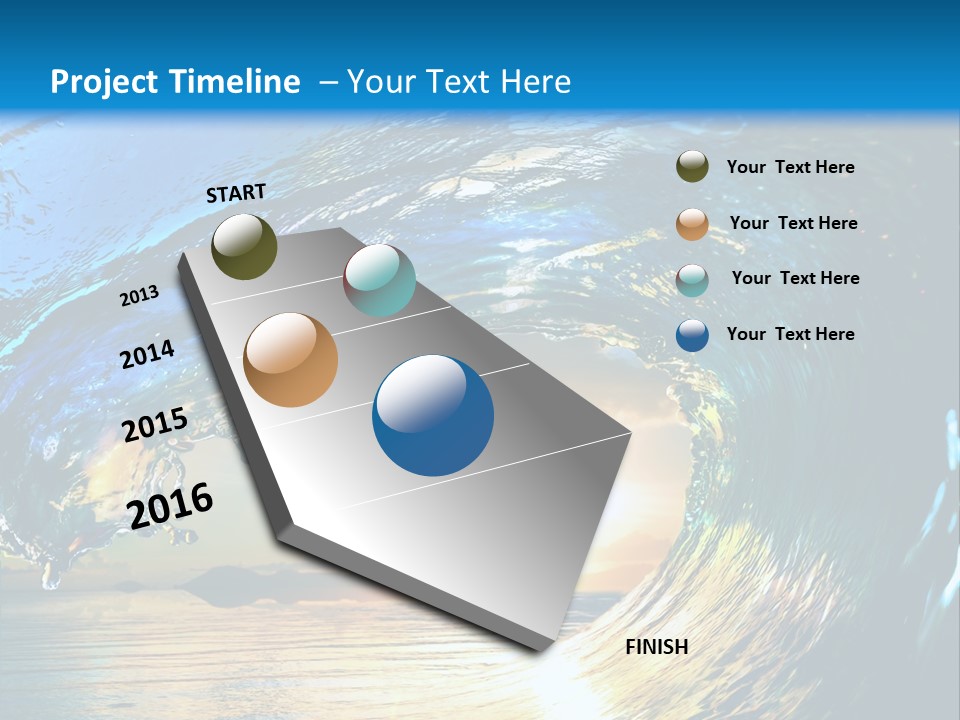 Project Timeline – Your Text Here

START

2013

2014

2015

2016

FINISH

Your Text Here

Your Text Here

Your Text Here

Your Text Here